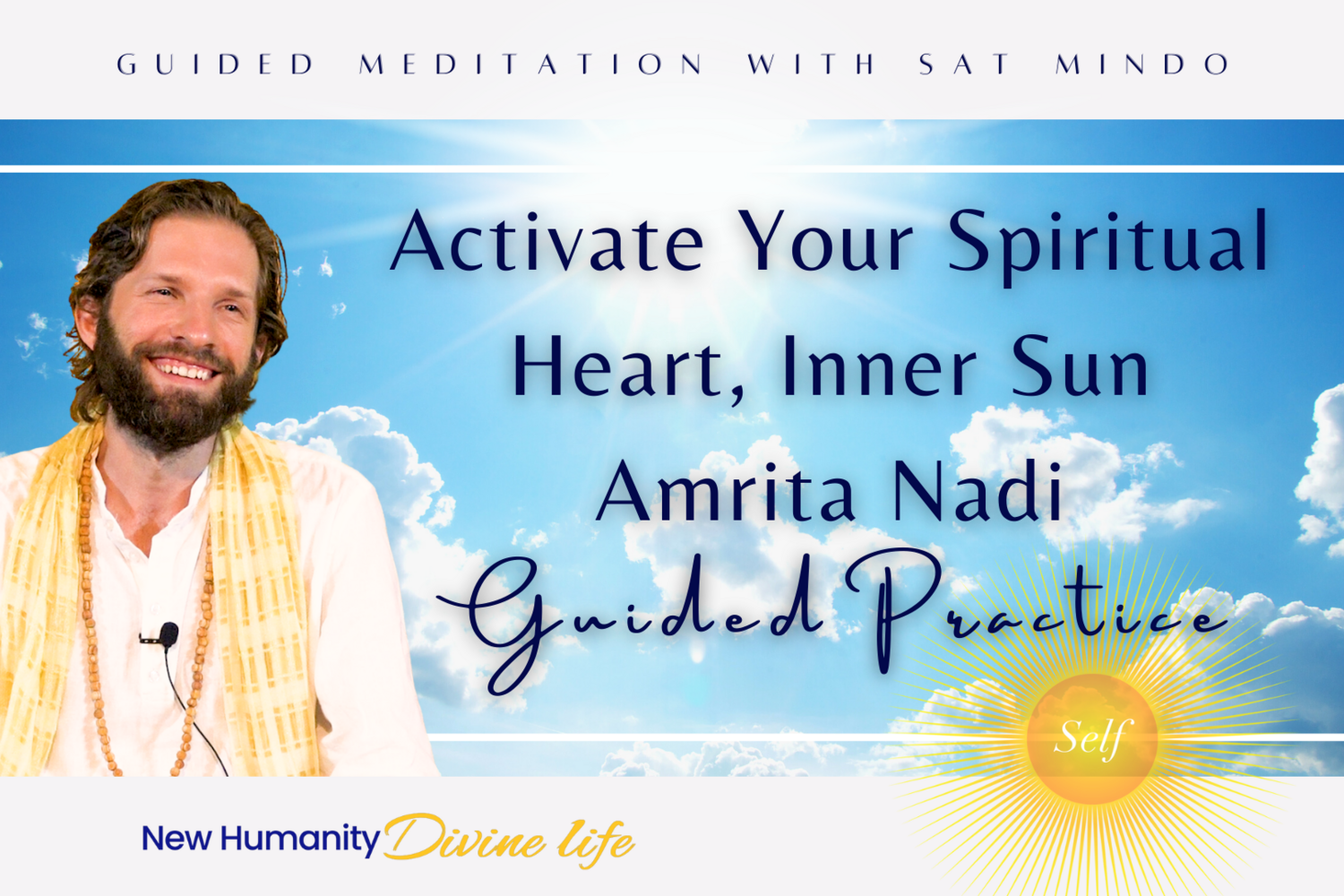 GUIDED MEDITATION WITH SAT MINDO

Activate Your Spiritual Heart, Inner Sun Amrita Nadi

Guided Practice

Self

New Humanity Divine life